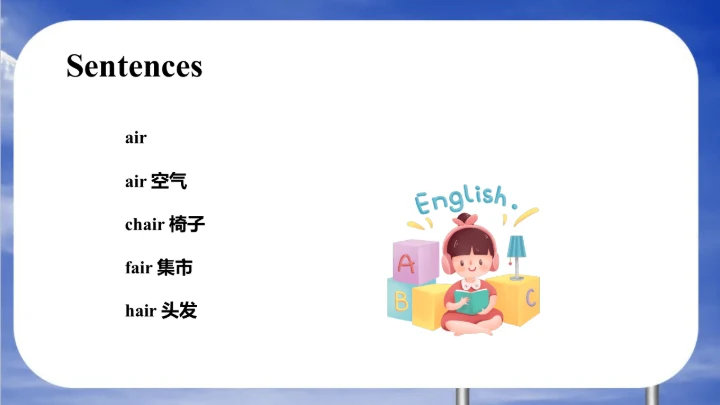 Sentences

air

air 空气

chair 椅子

fair 集市

hair 头发

English.

A

B

C